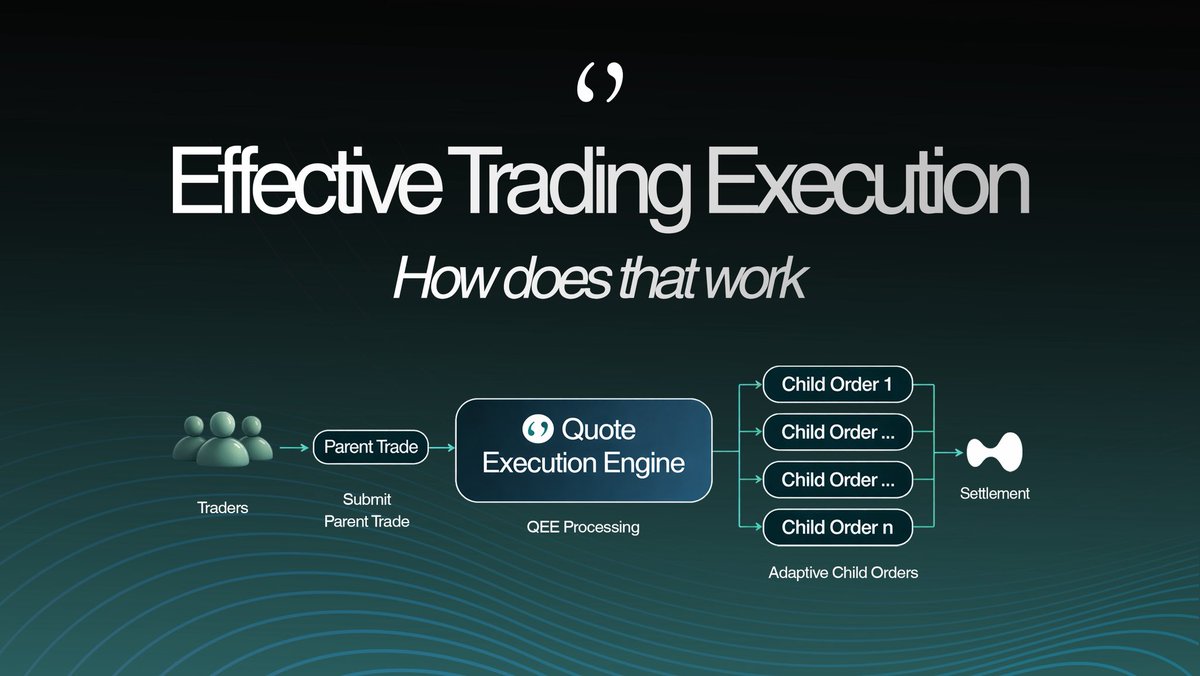 Effective Trading Execution

How does that work

Traders

Parent Trade

Submit Parent Trade

Quote Execution Engine

QEE Processing

Child Order 1

Child Order ...

Child Order ...

Child Order n

Adaptive Child Orders

Settlement